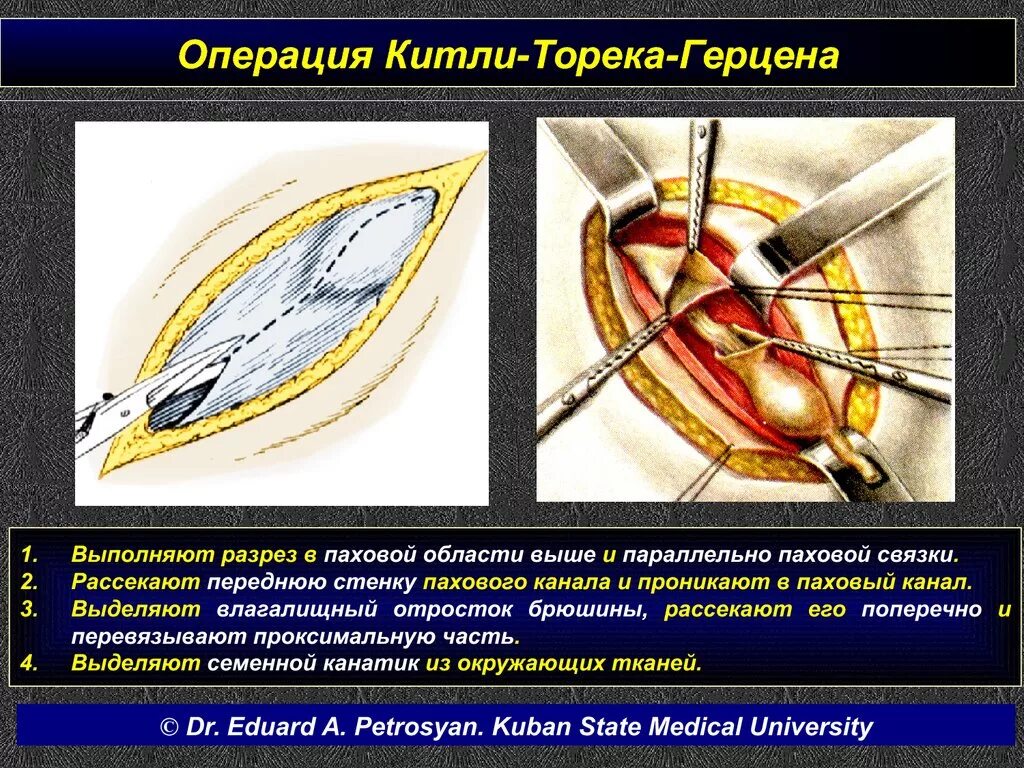 Операция Китли-Торека-Герцена

1. Выполняют разрез в паховой области выше и параллельно паховой связки.
2. Рассекают переднюю стенку пахового канала и проникают в паховый канал.
3. Выделяют влагалищный отросток брюшины, рассекают его поперечно и перевязывают проксимальную часть.
4. Выделяют семенной канатик из окружающих тканей.

© Dr. Eduard A. Petrosyan. Kuban State Medical University